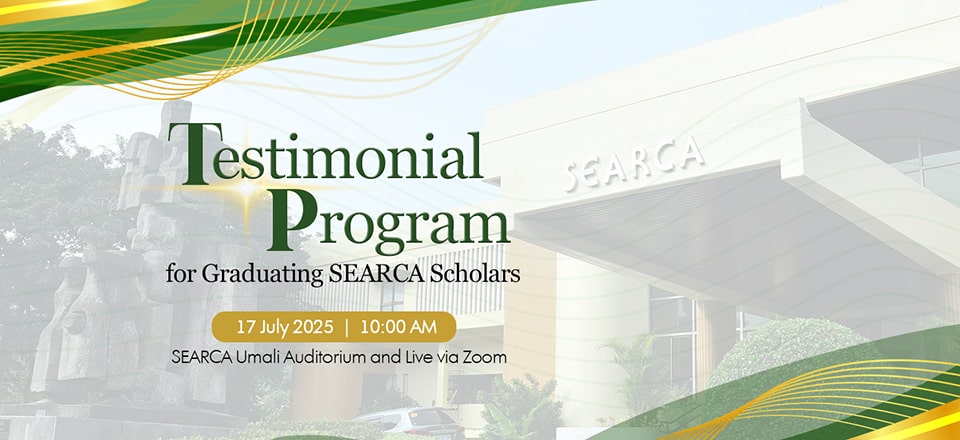 Testimonial Program
for Graduating SEARCA Scholars

17 July 2025 | 10:00 AM
SEARCA Umali Auditorium and Live via Zoom

SEARCA